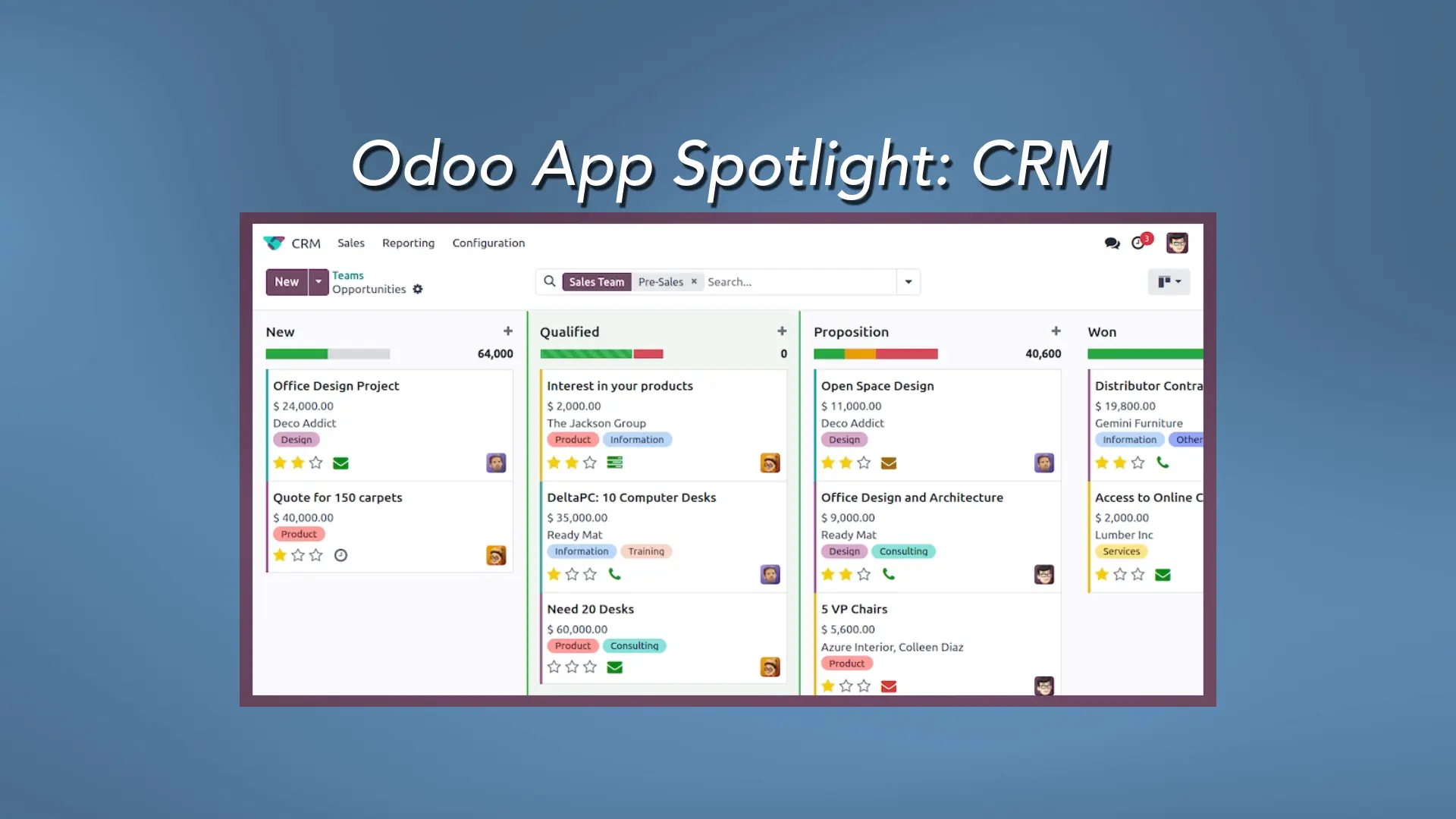 Odoo App Spotlight: CRM

CRM Sales Reporting Configuration

3

New

Teams
Opportunities

Sales Team Pre-Sales × Search...

New +
64,000

Office Design Project
$ 24,000.00
Deco Addict
Design

Quote for 150 carpets
$ 40,000.00
Product

Qualified +
0

Interest in your products
$ 2,000.00
The Jackson Group
Product Information

DeltaPC: 10 Computer Desks
$ 35,000.00
Ready Mat
Information Training

Need 20 Desks
$ 60,000.00
Product Consulting

Proposition +
40,600

Open Space Design
$ 11,000.00
Deco Addict
Design

Office Design and Architecture
$ 9,000.00
Ready Mat
Design Consulting

5 VP Chairs
$ 5,600.00
Azure Interior, Colleen Diaz
Product

Won

Distributor Contra
$ 19,800.00
Gemini Furniture
Information Other

Access to Online C
$ 2,000.00
Lumber Inc
Services